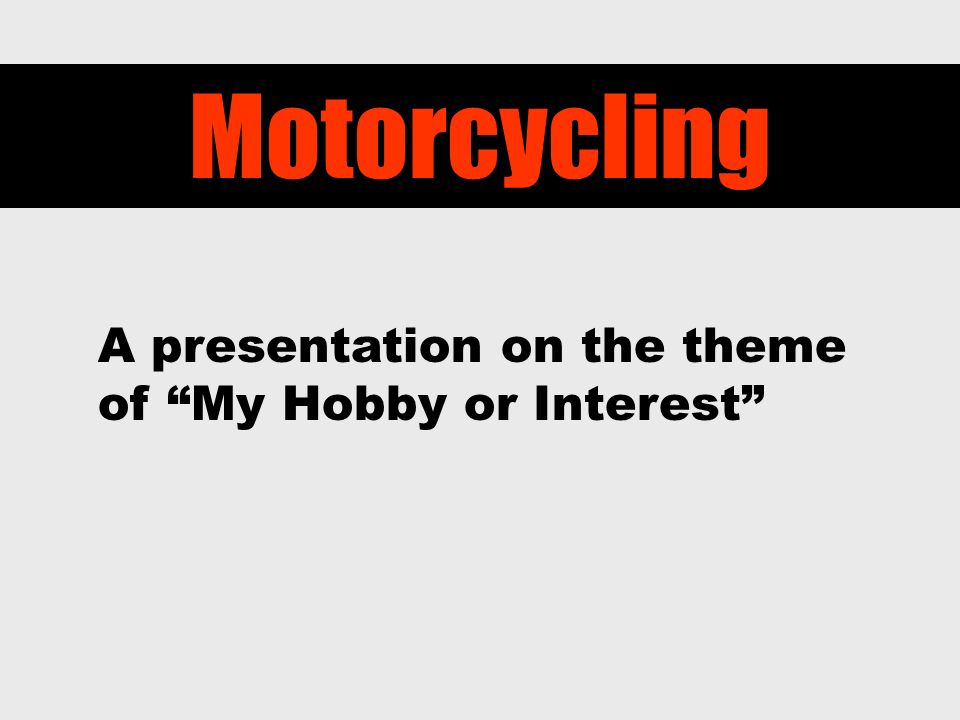 Motorcycling

A presentation on the theme of “My Hobby or Interest”